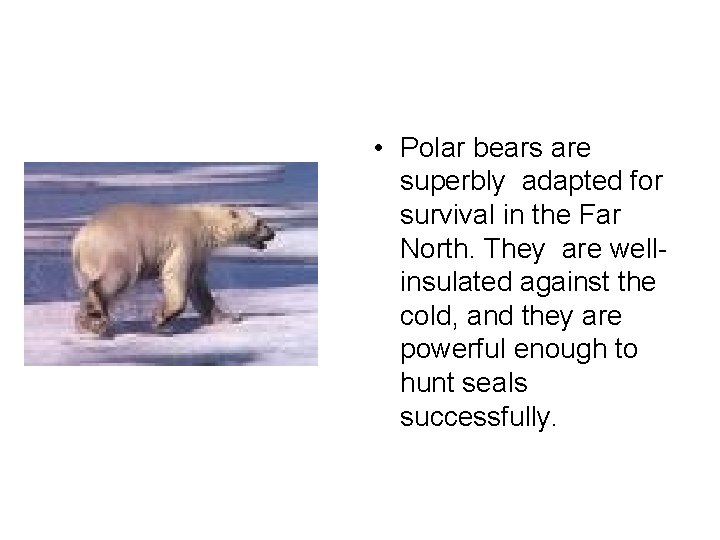 • Polar bears are superbly adapted for survival in the Far North. They are well-insulated against the cold, and they are powerful enough to hunt seals successfully.